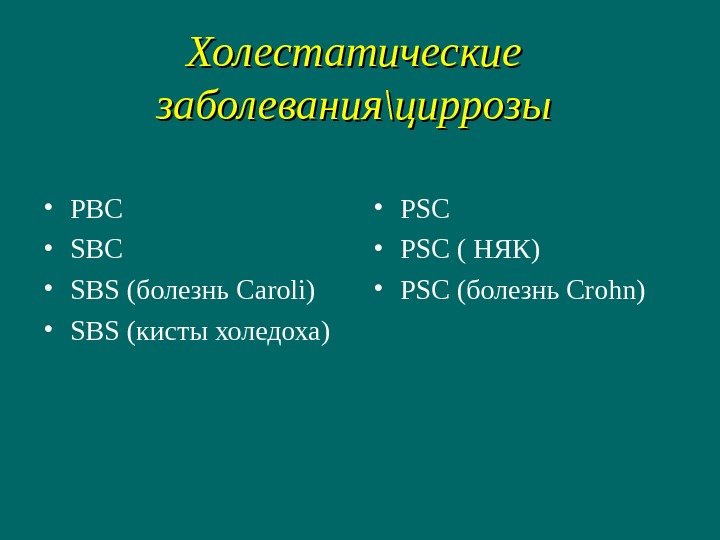 Холестатические заболевания\циррозы

• PBC
• SBC
• SBS (болезнь Caroli)
• SBS (кисты холедоха)

• PSC
• PSC ( НЯК)
• PSC (болезнь Crohn)